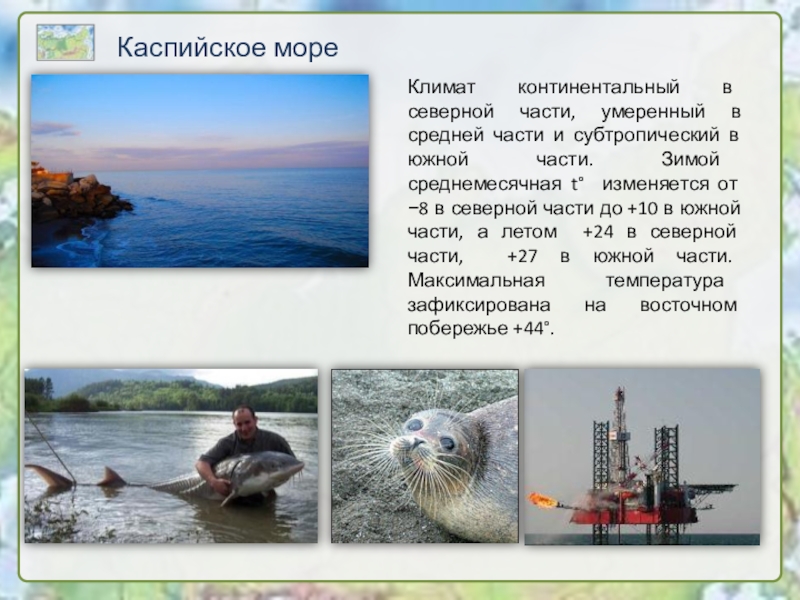 Каспийское море

Климат континентальный в северной части, умеренный в средней части и субтропический в южной части. Зимой среднемесячная t° изменяется от −8 в северной части до +10 в южной части, а летом +24 в северной части, +27 в южной части. Максимальная температура зафиксирована на восточном побережье +44°.